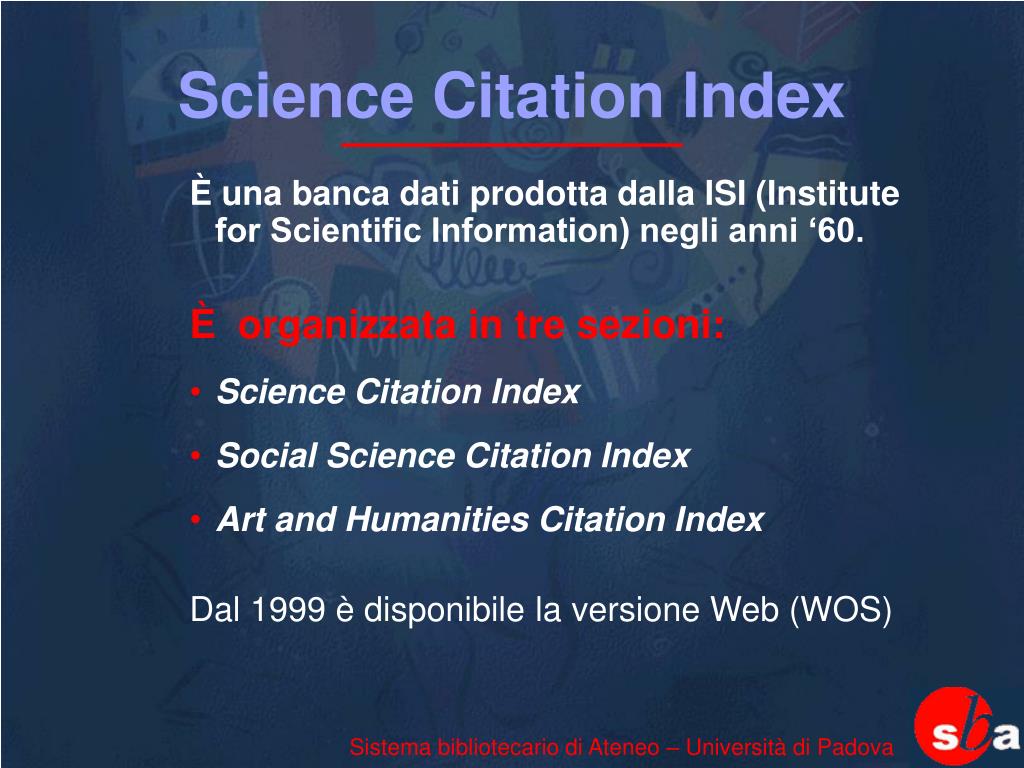 Science Citation Index

È una banca dati prodotta dalla ISI (Institute for Scientific Information) negli anni ‘60.

È organizzata in tre sezioni:

• Science Citation Index
• Social Science Citation Index
• Art and Humanities Citation Index

Dal 1999 è disponibile la versione Web (WOS)

Sistema bibliotecario di Ateneo – Università di Padova

sba